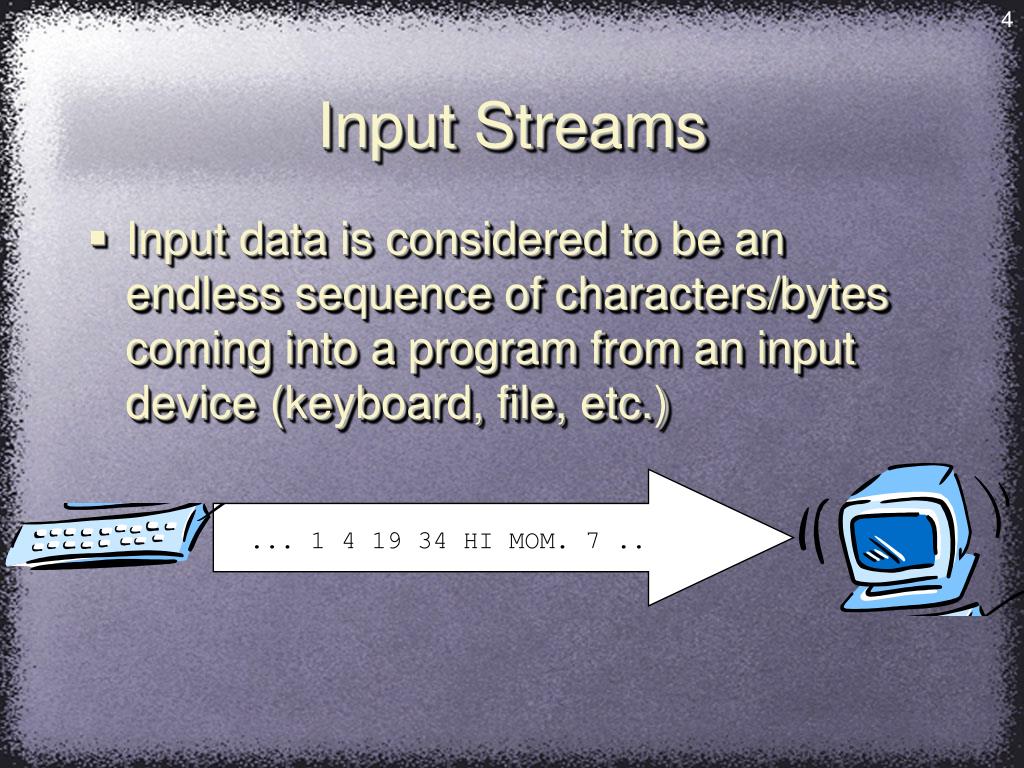 4

Input Streams

▪ Input data is considered to be an endless sequence of characters/bytes coming into a program from an input device (keyboard, file, etc.)

... 1 4 19 34 HI MOM. 7 ..